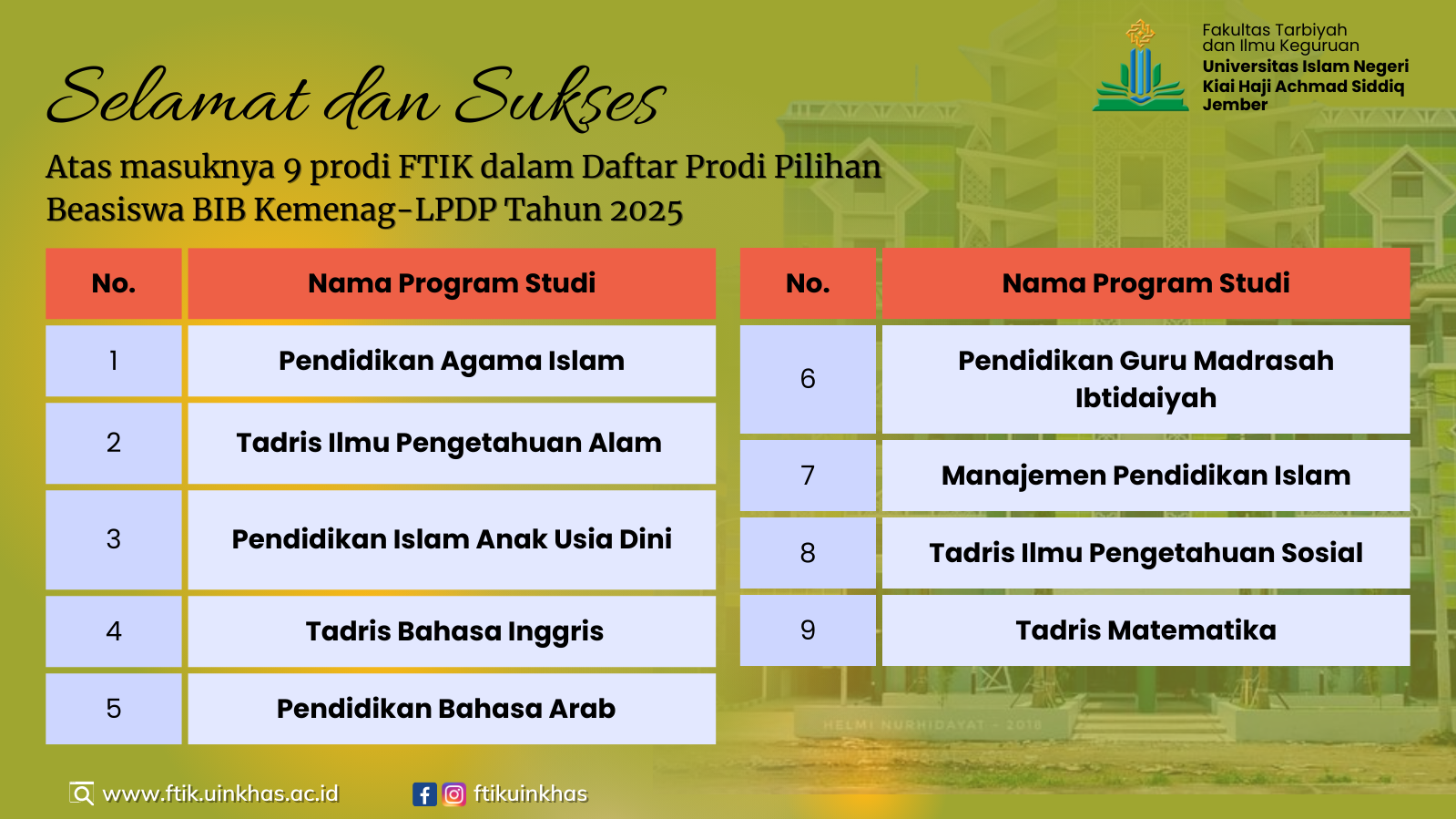 Fakultas Tarbiyah dan Ilmu Keguruan
Universitas Islam Negeri Kiai Haji Achmad Siddiq Jember

Selamat dan Sukses

Atas masuknya 9 prodi FTIK dalam Daftar Prodi Pilihan Beasiswa BIB Kemenag-LPDP Tahun 2025

| No. | Nama Program Studi |
|---|---|
| 1 | Pendidikan Agama Islam |
| 2 | Tadris Ilmu Pengetahuan Alam |
| 3 | Pendidikan Islam Anak Usia Dini |
| 4 | Tadris Bahasa Inggris |
| 5 | Pendidikan Bahasa Arab |

| No. | Nama Program Studi |
|---|---|
| 6 | Pendidikan Guru Madrasah Ibtidaiyah |
| 7 | Manajemen Pendidikan Islam |
| 8 | Tadris Ilmu Pengetahuan Sosial |
| 9 | Tadris Matematika |

HELMI NURHIDAYAT - 2018

www.ftik.uinkhas.ac.id
ftikuinkhas